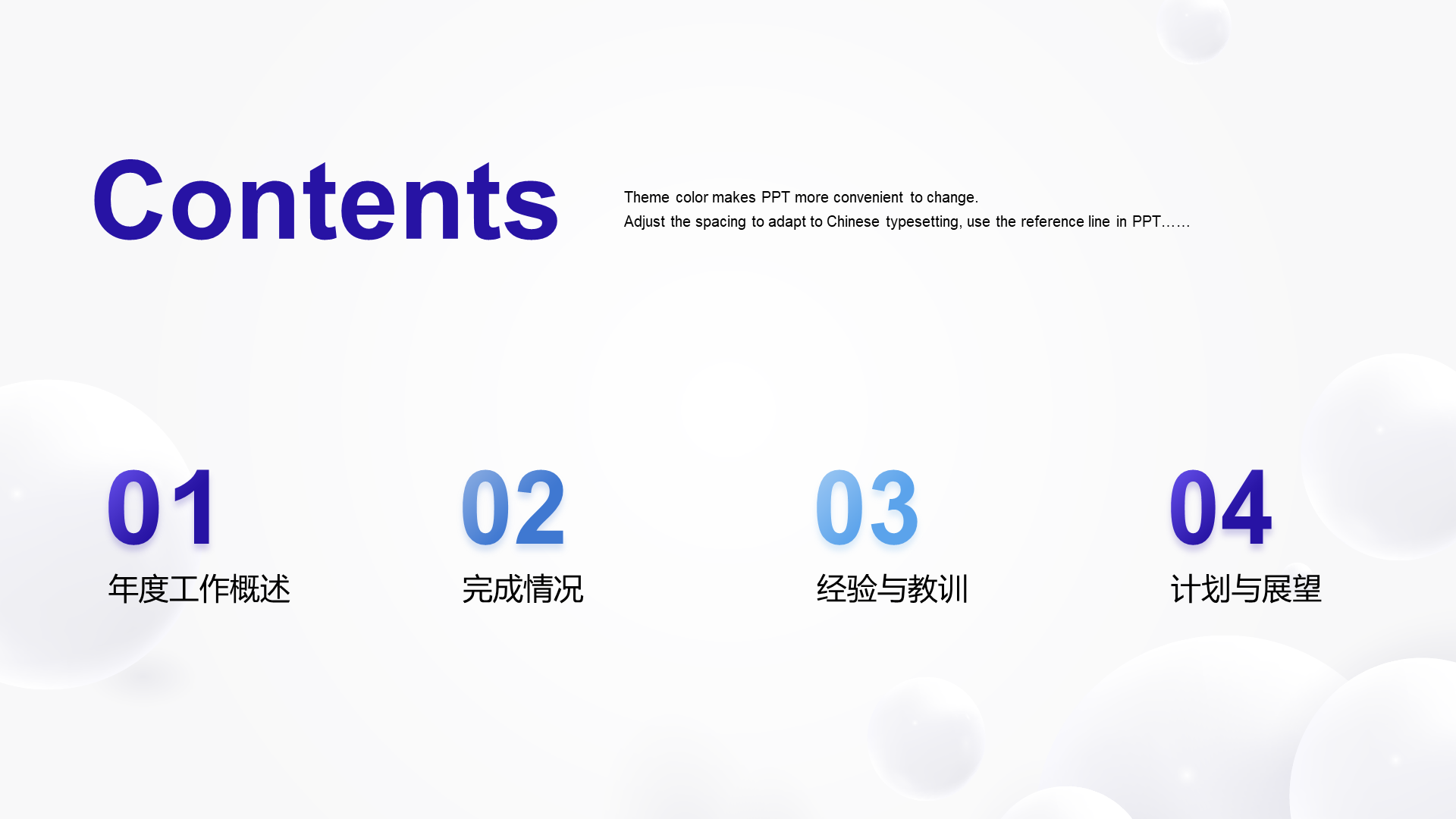 Contents

Theme color makes PPT more convenient to change.
Adjust the spacing to adapt to Chinese typesetting, use the reference line in PPT……

01
年度工作概述

02
完成情况

03
经验与教训

04
计划与展望